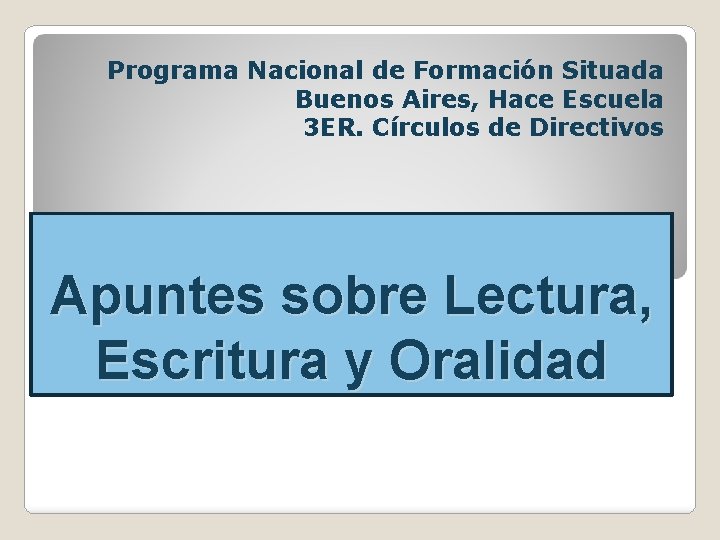 Programa Nacional de Formación Situada
Buenos Aires, Hace Escuela
3ER. Círculos de Directivos

Apuntes sobre Lectura, Escritura y Oralidad